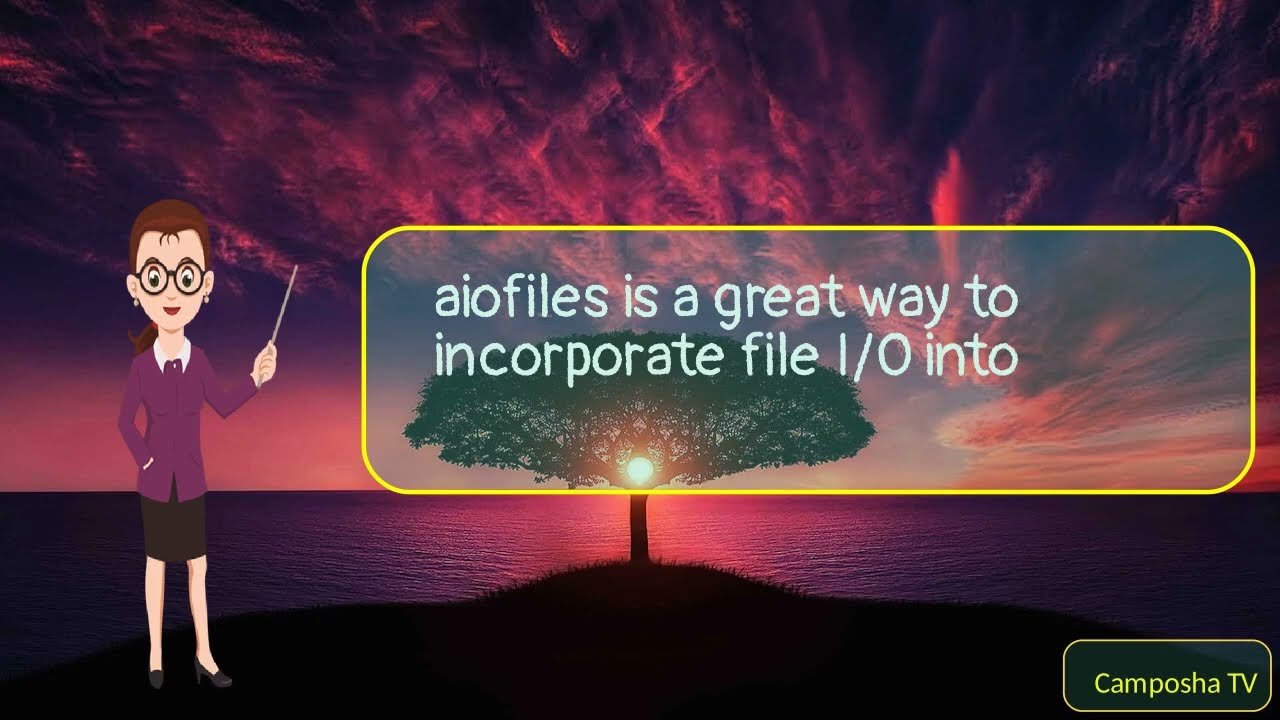 aiofiles is a great way to incorporate file I/O into

Camposha TV